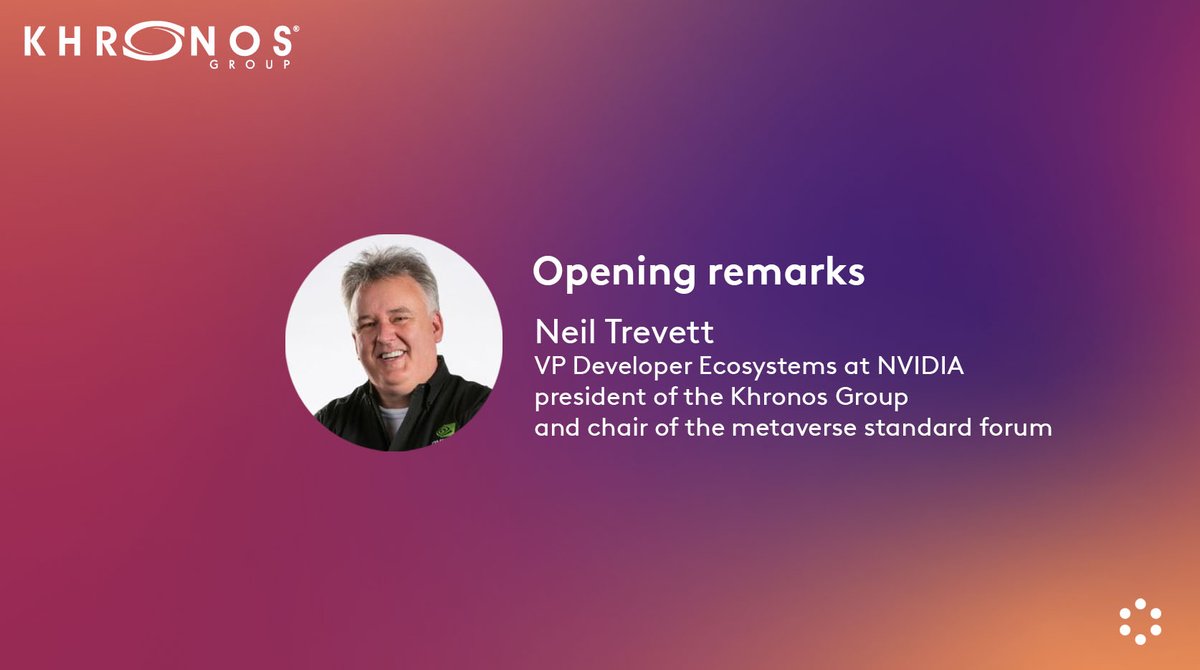 KHRONOS®
GROUP

Opening remarks

Neil Trevett
VP Developer Ecosystems at NVIDIA
president of the Khronos Group
and chair of the metaverse standard forum